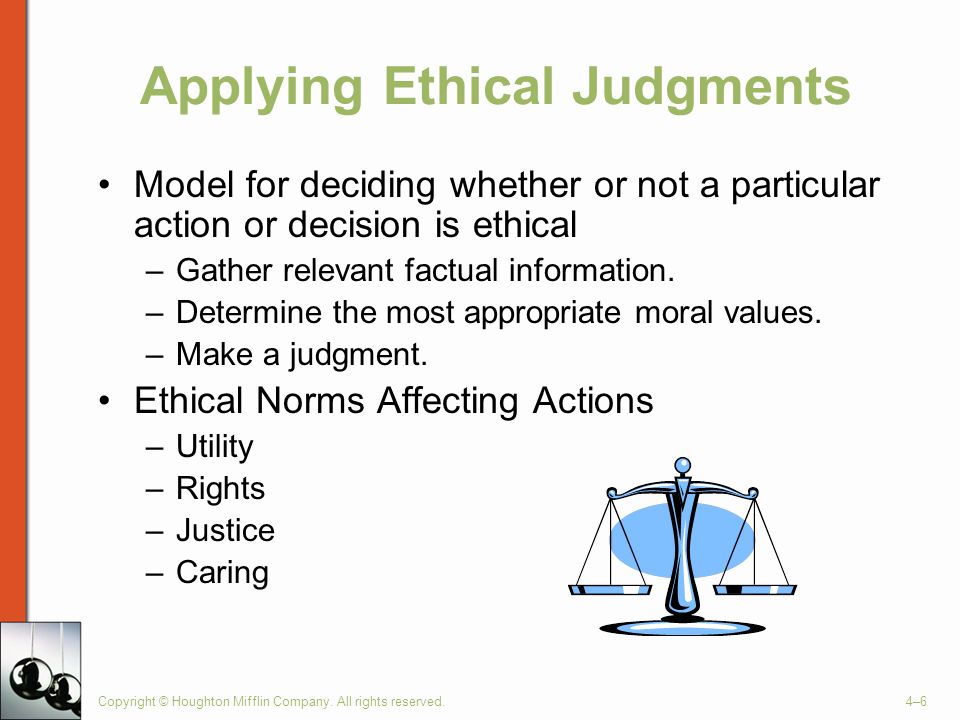 Applying Ethical Judgments

• Model for deciding whether or not a particular action or decision is ethical
– Gather relevant factual information.
– Determine the most appropriate moral values.
– Make a judgment.

• Ethical Norms Affecting Actions
– Utility
– Rights
– Justice
– Caring

Copyright © Houghton Mifflin Company. All rights reserved.

4–6